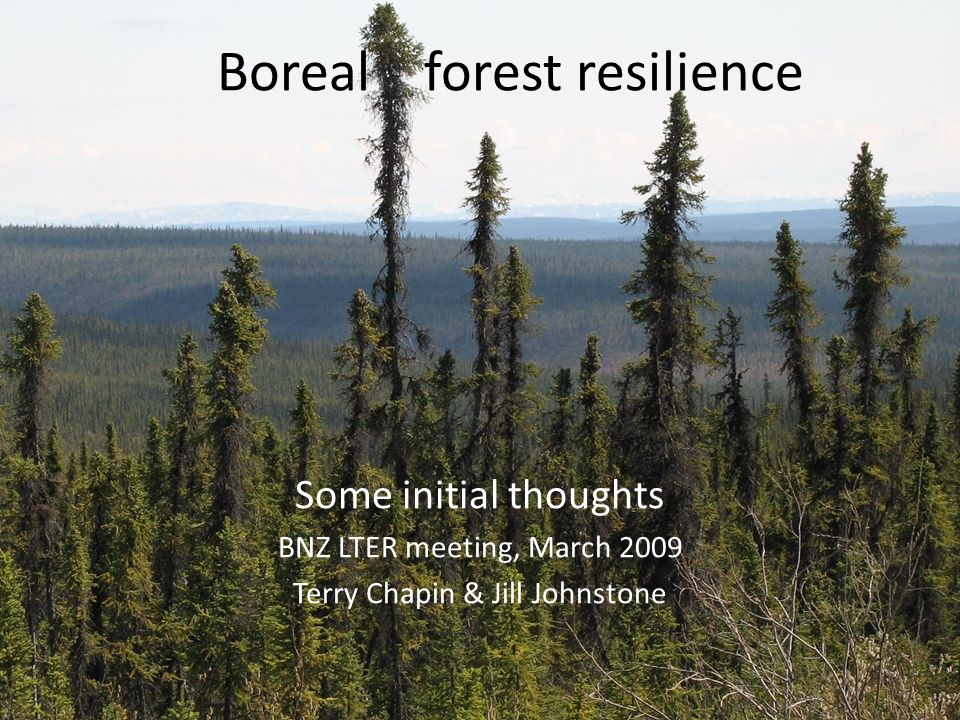 Boreal forest resilience

Some initial thoughts

BNZ LTER meeting, March 2009

Terry Chapin & Jill Johnstone